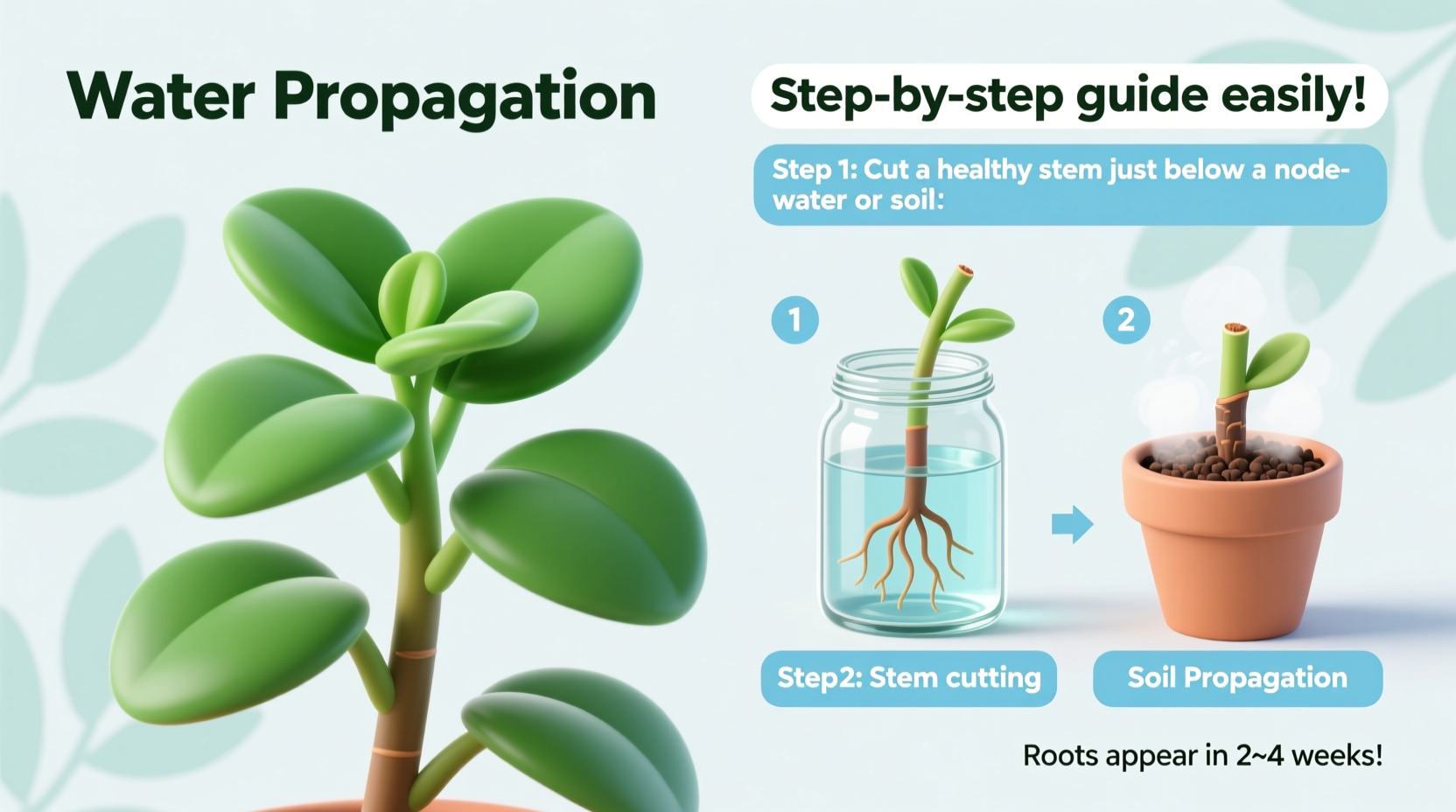 Water Propagation

Step-by-step guide easily!

Step 1: Cut a healthy stem just below a node-water or soil:

1

2

Step2: Stem cutting

Soil Propagation

Roots appear in 2~4 weeks!